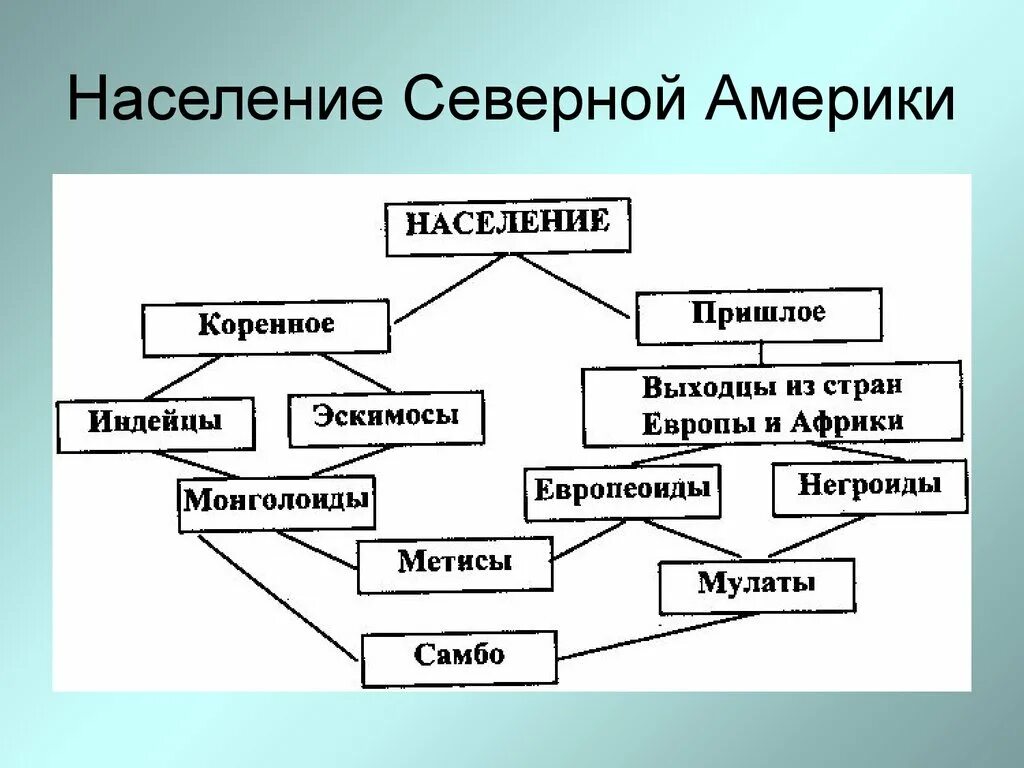 Население Северной Америки

НАСЕЛЕНИЕ

Коренное

Пришлое

Индейцы

Эскимосы

Выходцы из стран Европы и Африки

Монголоиды

Европеоиды

Негроиды

Метисы

Мулаты

Самбо